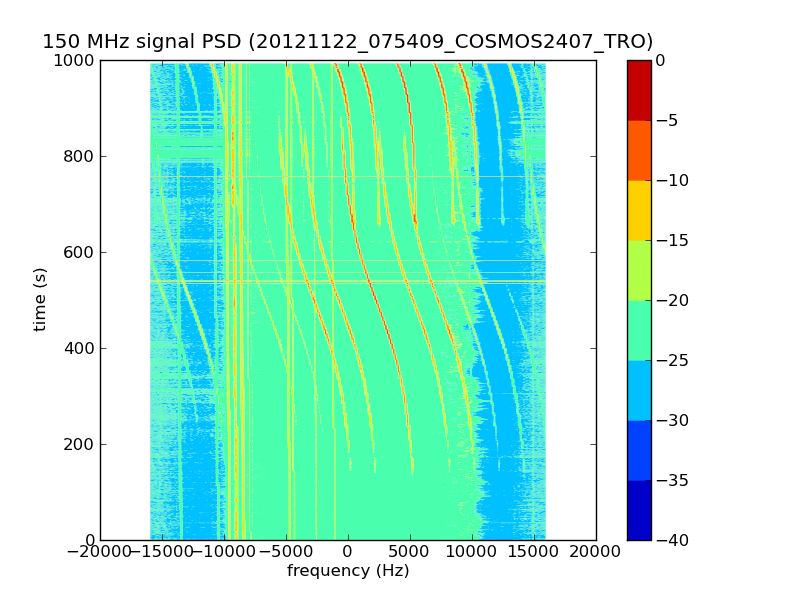 150 MHz signal PSD (20121122_075409_COSMOS2407_TRO)

1000
800
600
400
200
0

time (s)

−20000 −15000 −10000 −5000 0 5000 10000 15000 20000

frequency (Hz)

0
−5
−10
−15
−20
−25
−30
−35
−40